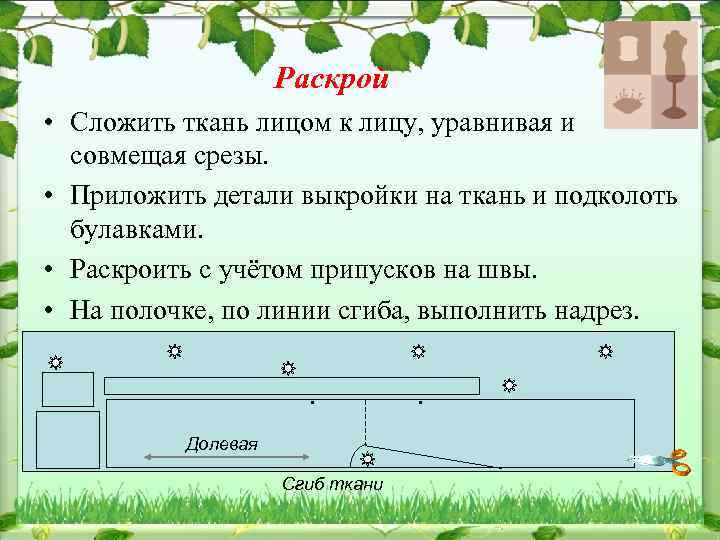 Раскрой

• Сложить ткань лицом к лицу, уравнивая и совмещая срезы.

• Приложить детали выкройки на ткань и подколоть булавками.

• Раскроить с учётом припусков на швы.

• На полочке, по линии сгиба, выполнить надрез.

Долевая

Сгиб ткани